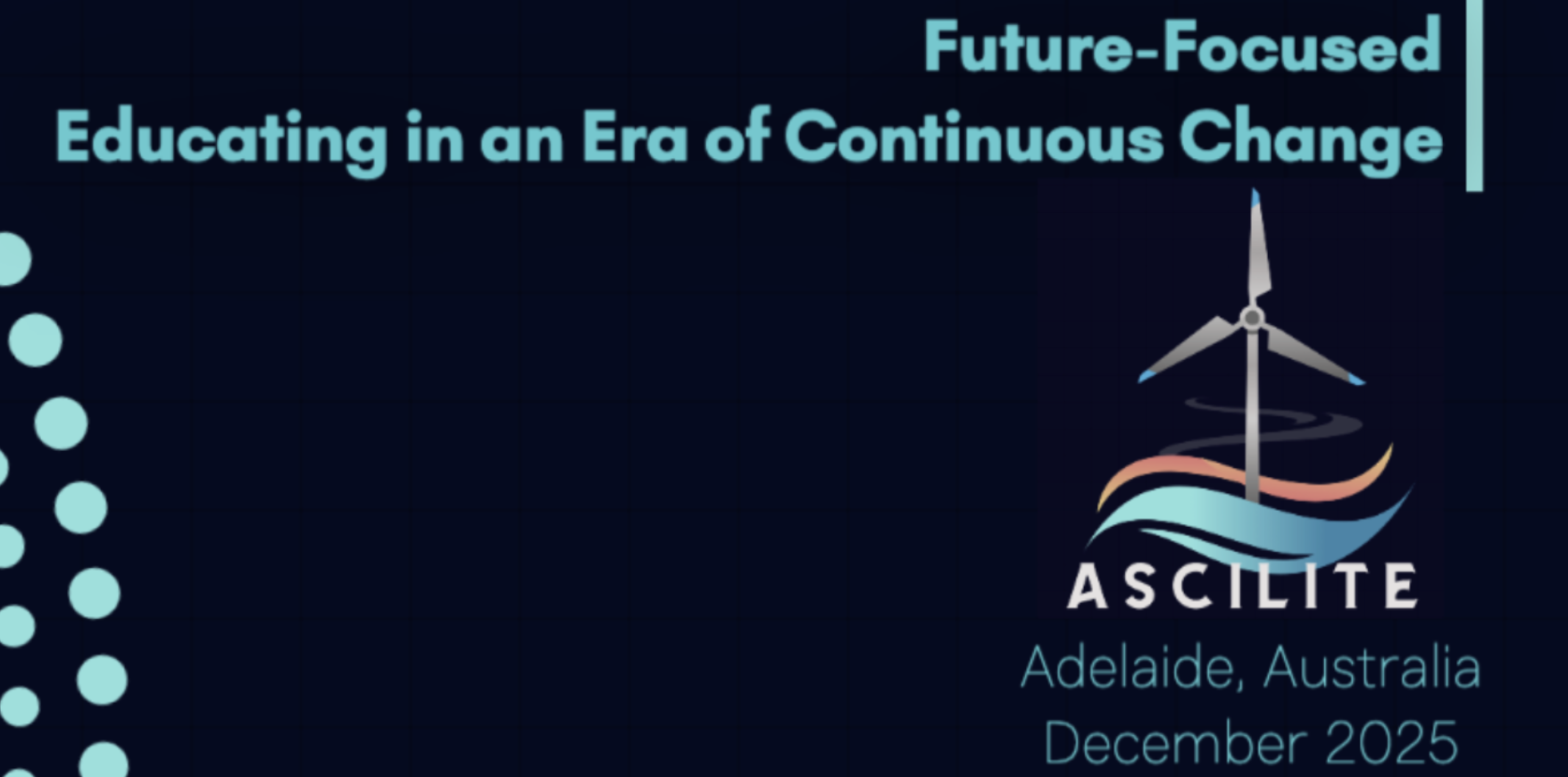 Future-Focused
Educating in an Era of Continuous Change

ASCILITE
Adelaide, Australia
December 2025